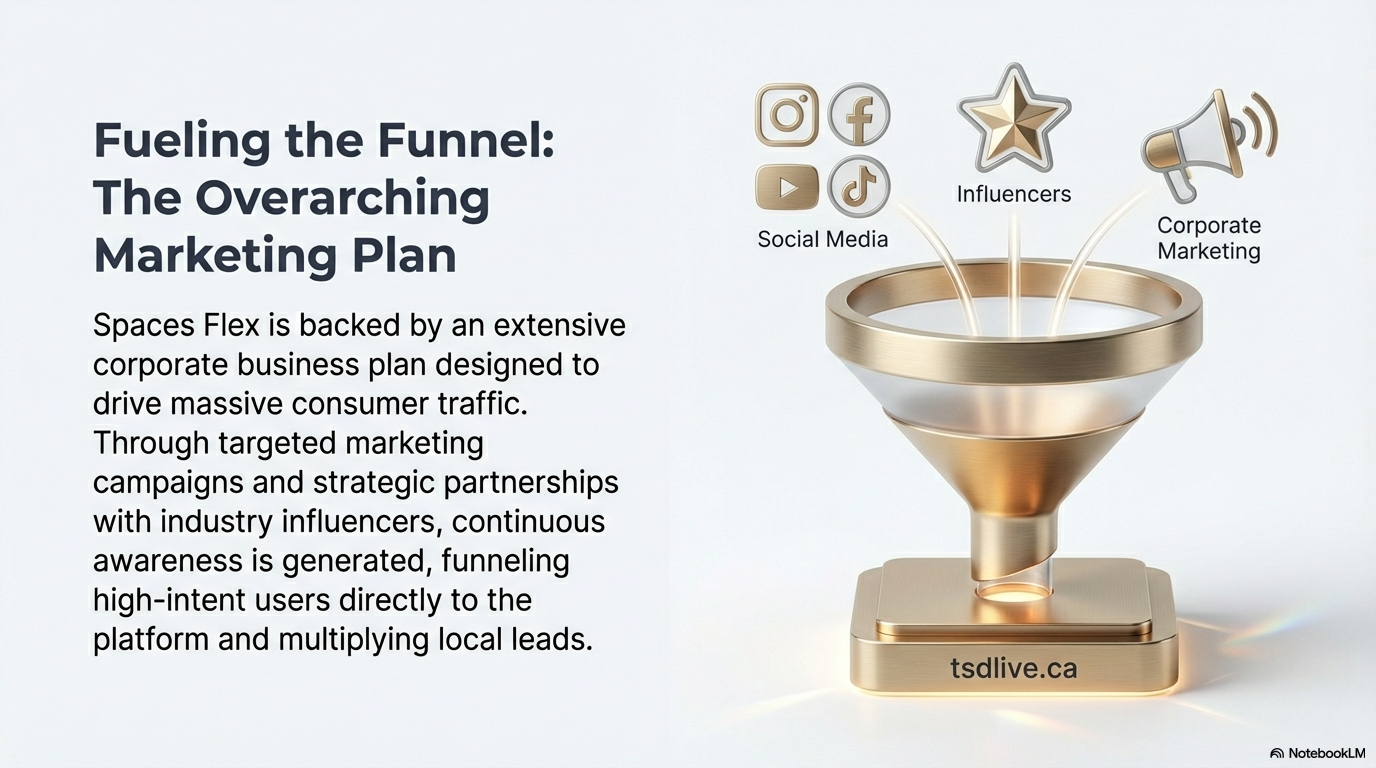 Fueling the Funnel: The Overarching Marketing Plan

Spaces Flex is backed by an extensive corporate business plan designed to drive massive consumer traffic. Through targeted marketing campaigns and strategic partnerships with industry influencers, continuous awareness is generated, funneling high-intent users directly to the platform and multiplying local leads.

Social Media

Influencers

Corporate Marketing

tsdlive.ca

NotebookLM